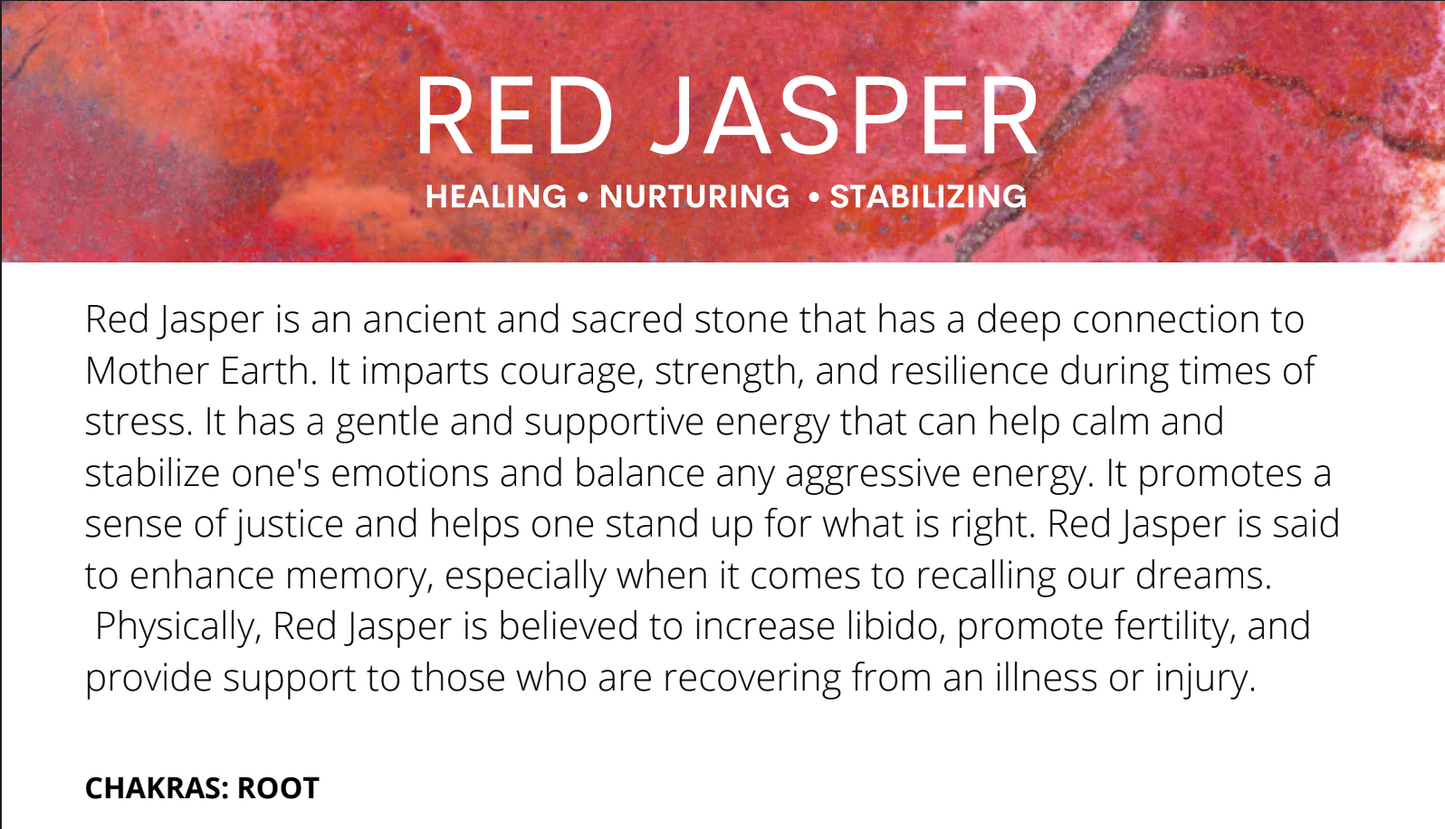 RED JASPER

HEALING • NURTURING • STABILIZING

Red Jasper is an ancient and sacred stone that has a deep connection to Mother Earth. It imparts courage, strength, and resilience during times of stress. It has a gentle and supportive energy that can help calm and stabilize one's emotions and balance any aggressive energy. It promotes a sense of justice and helps one stand up for what is right. Red Jasper is said to enhance memory, especially when it comes to recalling our dreams. Physically, Red Jasper is believed to increase libido, promote fertility, and provide support to those who are recovering from an illness or injury.

CHAKRAS: ROOT